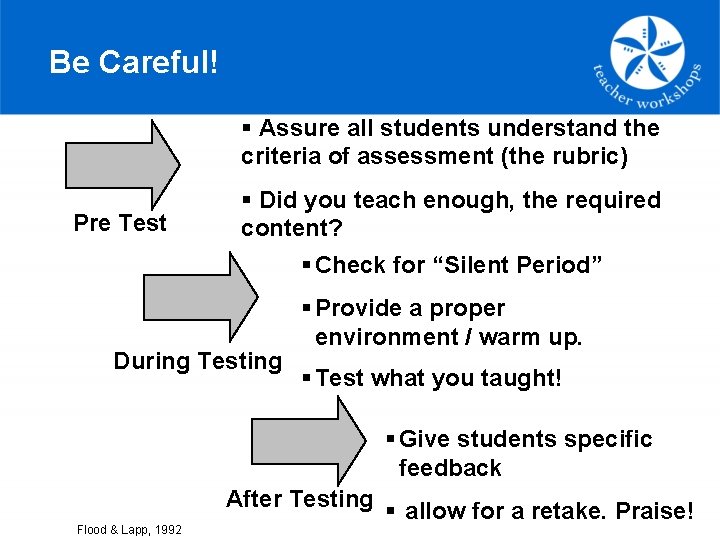 Be Careful!

teacher workshops

Pre Test

▪ Assure all students understand the criteria of assessment (the rubric)

▪ Did you teach enough, the required content?

During Testing

▪ Check for “Silent Period”

▪ Provide a proper environment / warm up.

▪ Test what you taught!

After Testing

▪ Give students specific feedback

▪ allow for a retake. Praise!

Flood & Lapp, 1992